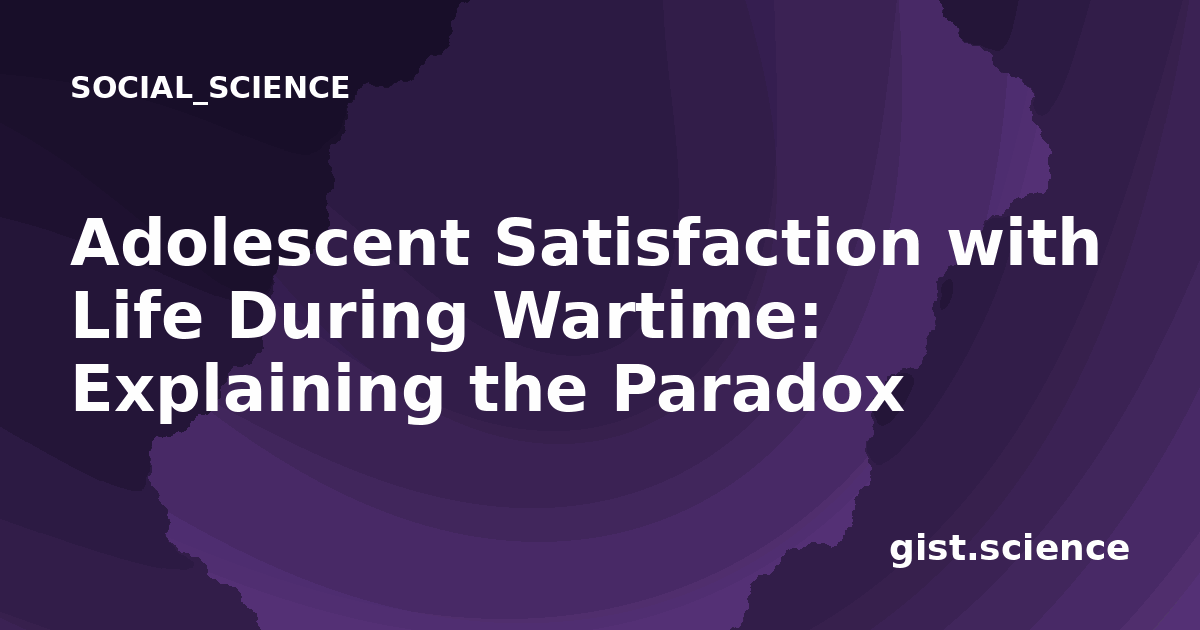 SOCIAL_SCIENCE

Adolescent Satisfaction with Life During Wartime: Explaining the Paradox

gist.science